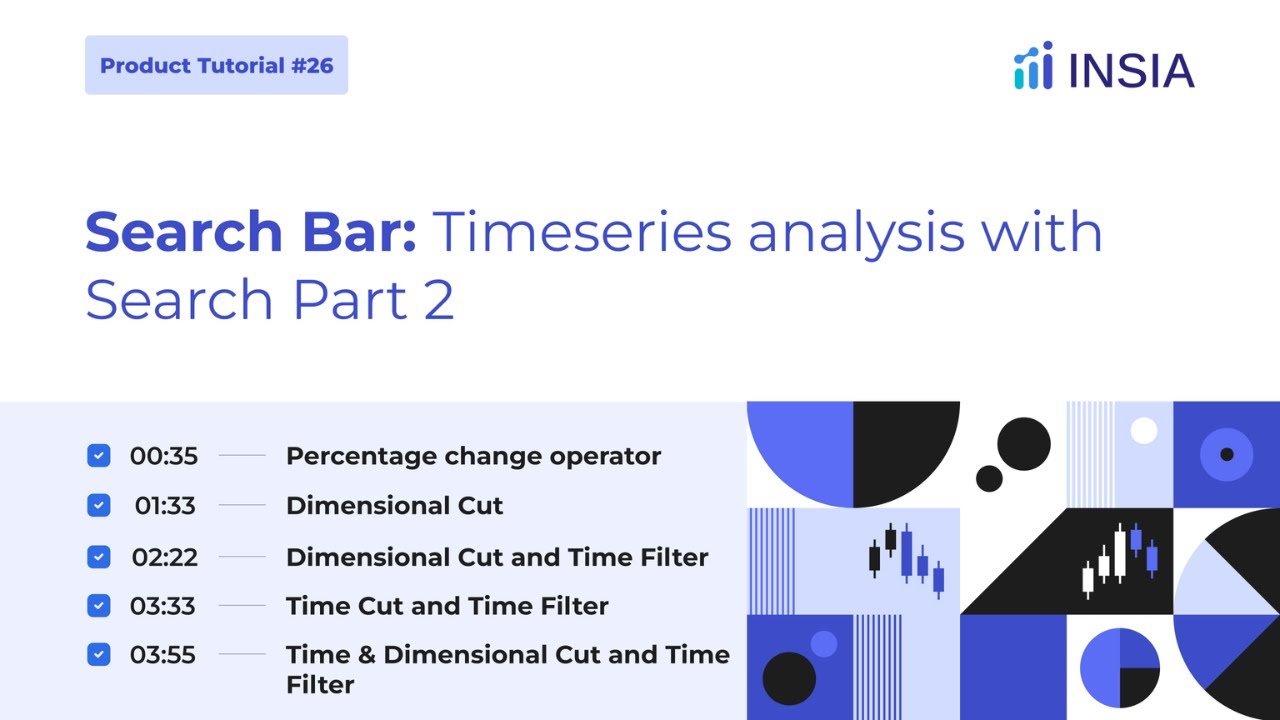 Product Tutorial #26

INSIA

Search Bar: Timeseries analysis with Search Part 2

00:35 Percentage change operator

01:33 Dimensional Cut

02:22 Dimensional Cut and Time Filter

03:33 Time Cut and Time Filter

03:55 Time & Dimensional Cut and Time Filter